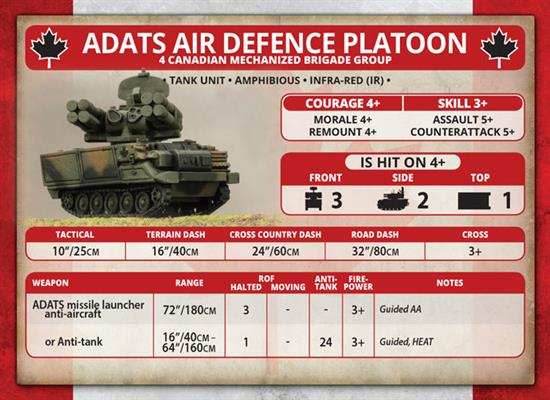 ADATS AIR DEFENCE PLATOON
4 CANADIAN MECHANIZED BRIGADE GROUP

• TANK UNIT • AMPHIBIOUS • INFRA-RED (IR) •

| COURAGE 4+ | SKILL 3+ |
|---|---|
| MORALE 4+ | ASSAULT 5+ |
| REMOUNT 4+ | COUNTERATTACK 5+ |

IS HIT ON 4+

| FRONT | SIDE | TOP |
|---|---|---|
| 3 | 2 | 1 |

| TACTICAL | TERRAIN DASH | CROSS COUNTRY DASH | ROAD DASH | CROSS |
|---|---|---|---|---|
| 10"/25CM | 16"/40CM | 24"/60CM | 32"/80CM | 3+ |

| WEAPON | RANGE | ROF HALTED | ROF MOVING | ANTI-TANK | FIRE-POWER | NOTES |
|---|---|---|---|---|---|---|
| ADATS missile launcher anti-aircraft | 72"/180CM | 3 | - | - | 3+ | Guided AA |
| or Anti-tank | 16"/40CM - 64"/160CM | 1 | - | 24 | 3+ | Guided, HEAT |